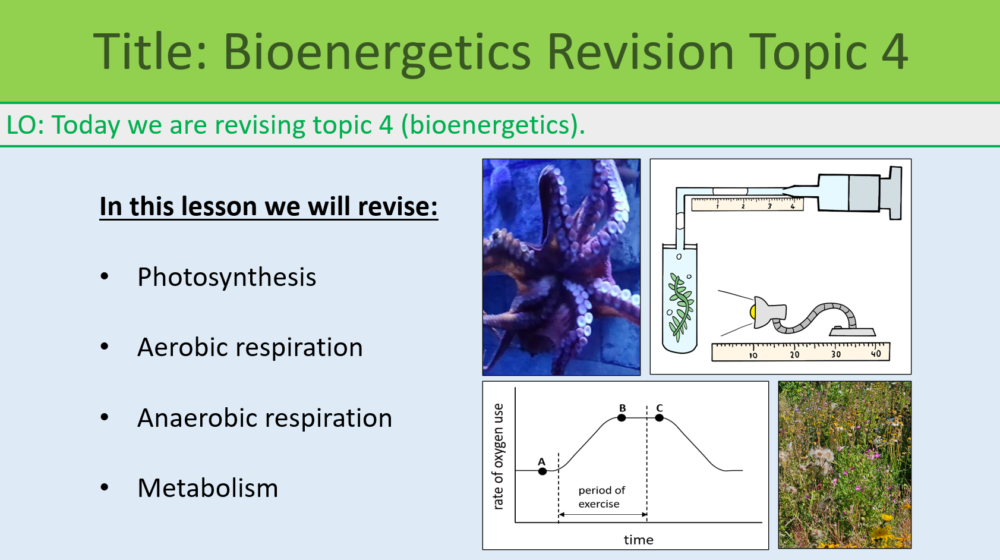 Title: Bioenergetics Revision Topic 4

LO: Today we are revising topic 4 (bioenergetics).

In this lesson we will revise:

• Photosynthesis

• Aerobic respiration

• Anaerobic respiration

• Metabolism

1 2 3 4

10 20 30 40

rate of oxygen use

A

B

C

period of exercise

time